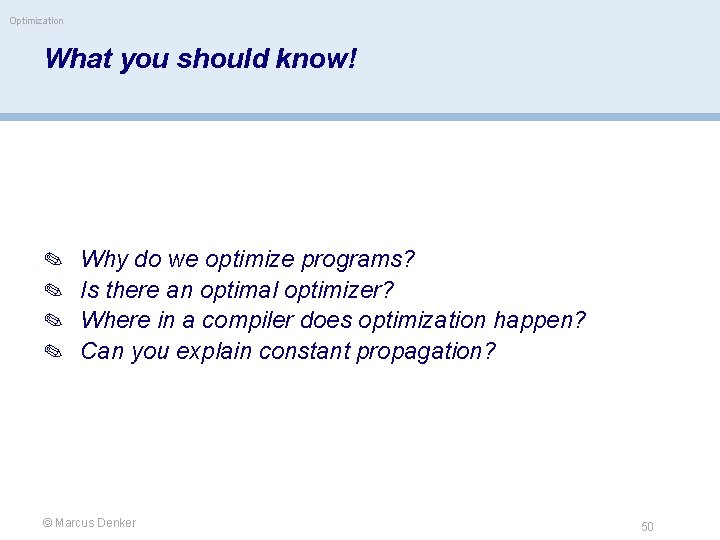 Optimization

What you should know!

✎ Why do we optimize programs?
✎ Is there an optimal optimizer?
✎ Where in a compiler does optimization happen?
✎ Can you explain constant propagation?

© Marcus Denker

50